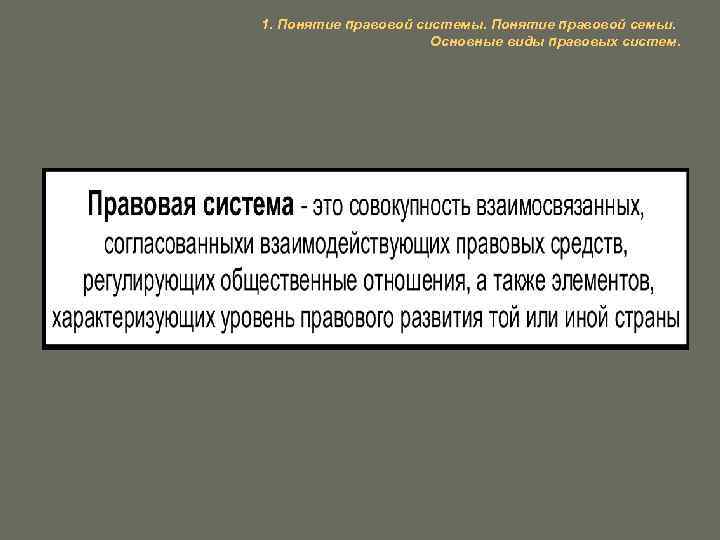 1. Понятие правовой системы. Понятие правовой семьи. Основные виды правовых систем.

Правовая система - это совокупность взаимосвязанных, согласованныхи взаимодействующих правовых средств, регулирующих общественные отношения, а также элементов, характеризующих уровень правового развития той или иной страны